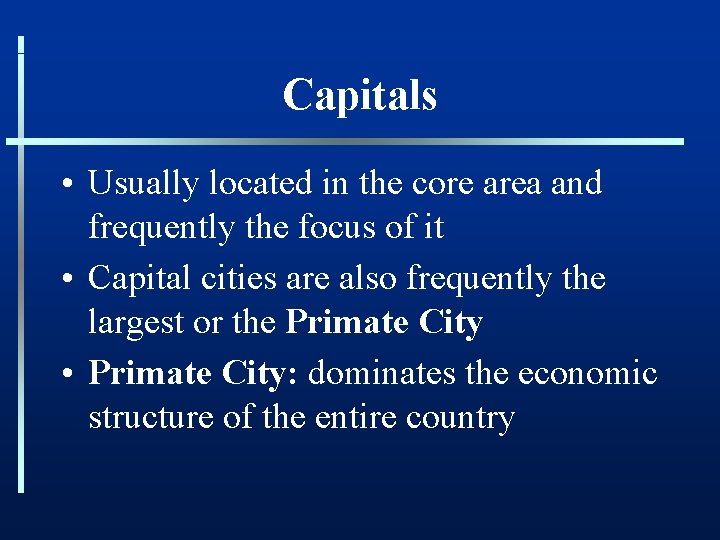 Capitals

• Usually located in the core area and frequently the focus of it
• Capital cities are also frequently the largest or the Primate City
• Primate City: dominates the economic structure of the entire country